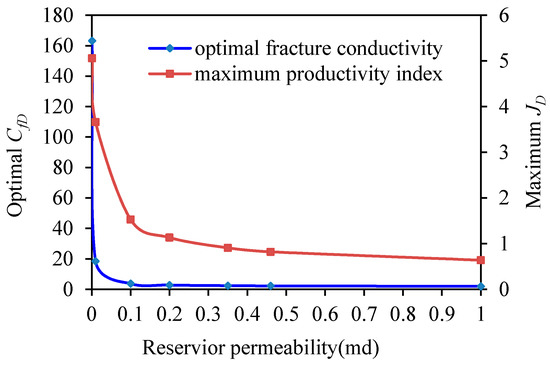 180
160
140
120
100
80
60
40
20
0

Optimal $C_{fD}$

optimal fracture conductivity
maximum productivity index

6
5
4
3
2
1
0

Maximum $J_D$

0 0.1 0.2 0.3 0.4 0.5 0.6 0.7 0.8 0.9 1

Reservior permeability(md)